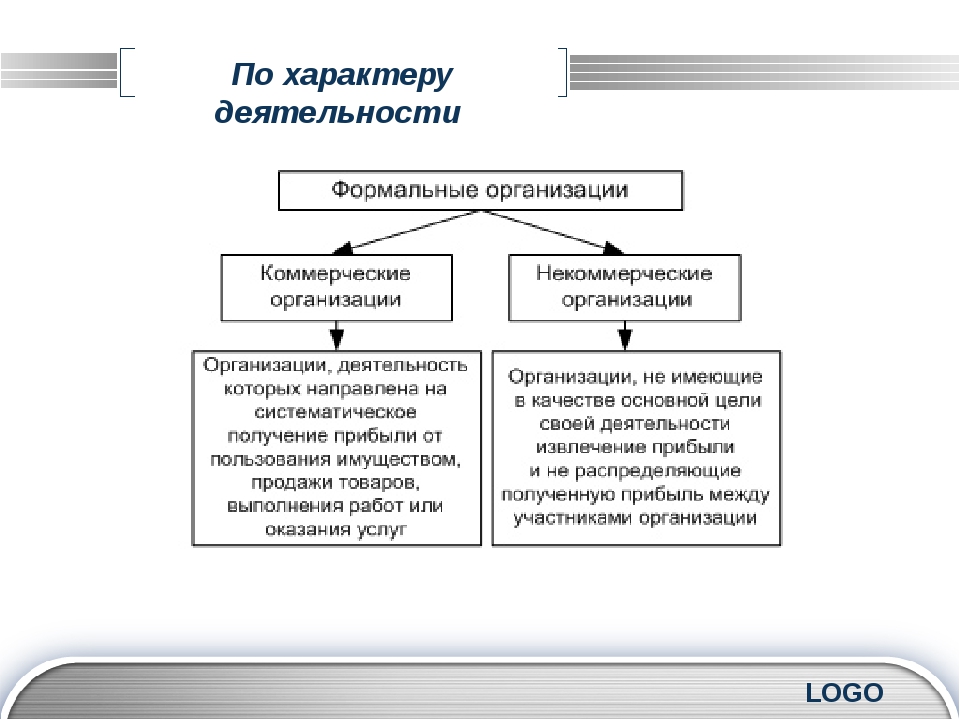 По характеру деятельности

Формальные организации

Коммерческие организации

Некоммерческие организации

Организации, деятельность которых направлена на систематическое получение прибыли от пользования имуществом, продажи товаров, выполнения работ или оказания услуг

Организации, не имеющие в качестве основной цели своей деятельности извлечение прибыли и не распределяющие полученную прибыль между участниками организации

LOGO